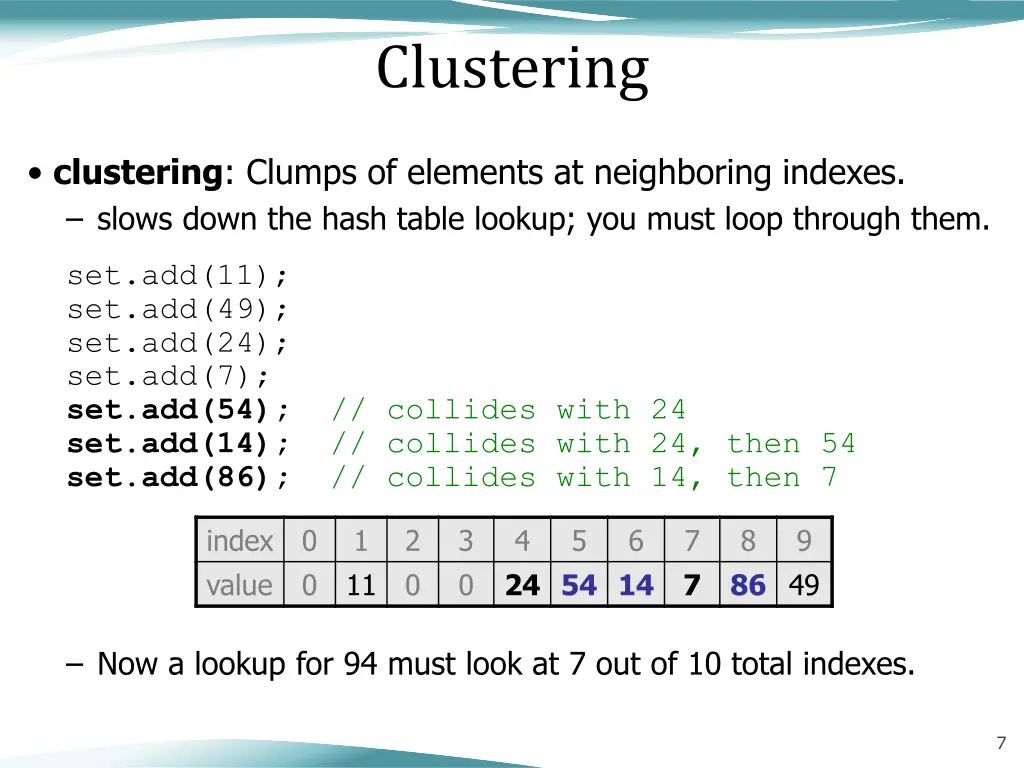 Clustering

• clustering: Clumps of elements at neighboring indexes.
– slows down the hash table lookup; you must loop through them.

set.add(11);
set.add(49);
set.add(24);
set.add(7);
set.add(54); // collides with 24
set.add(14); // collides with 24, then 54
set.add(86); // collides with 14, then 7

| index | 0 | 1 | 2 | 3 | 4 | 5 | 6 | 7 | 8 | 9 |
|---|---|---|---|---|---|---|---|---|---|---|
| value | 0 | 11 | 0 | 0 | 24 | 54 | 14 | 7 | 86 | 49 |

– Now a lookup for 94 must look at 7 out of 10 total indexes.

7